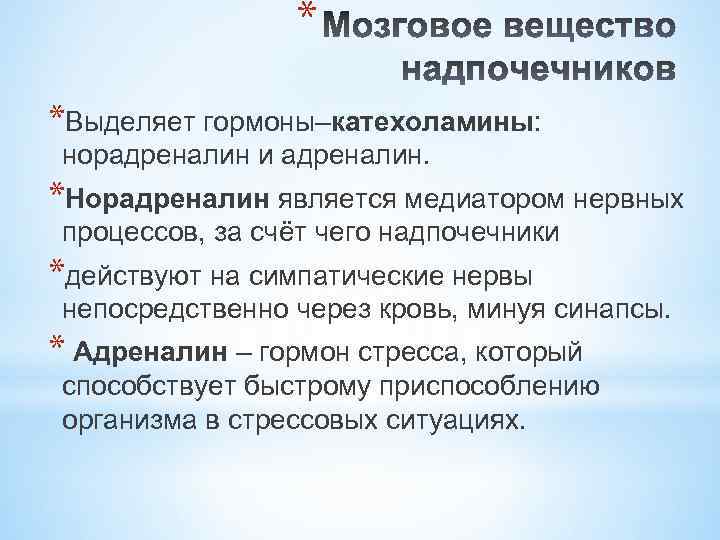 * Мозговое вещество надпочечников

*Выделяет гормоны–катехоламины: норадреналин и адреналин.

*Норадреналин является медиатором нервных процессов, за счёт чего надпочечники

*действуют на симпатические нервы непосредственно через кровь, минуя синапсы.

* Адреналин – гормон стресса, который способствует быстрому приспособлению организма в стрессовых ситуациях.